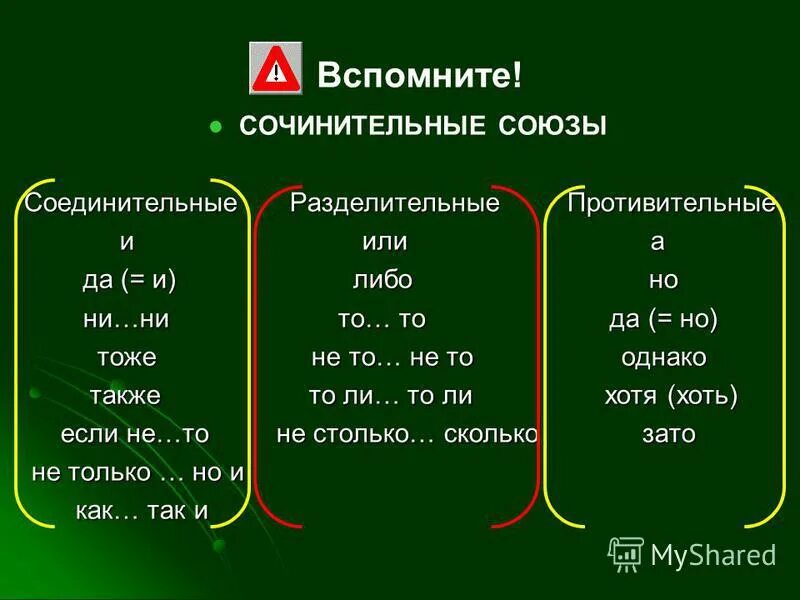 Вспомните!

СОЧИНИТЕЛЬНЫЕ СОЮЗЫ

Соединительные
и
да (= и)
ни…ни
тоже
также
если не…то
не только … но и
как… так и

Разделительные
или
либо
то… то
не то… не то
то ли… то ли
не столько… сколько

Противительные
а
но
да (= но)
однако
хотя (хоть)
зато

MyShared